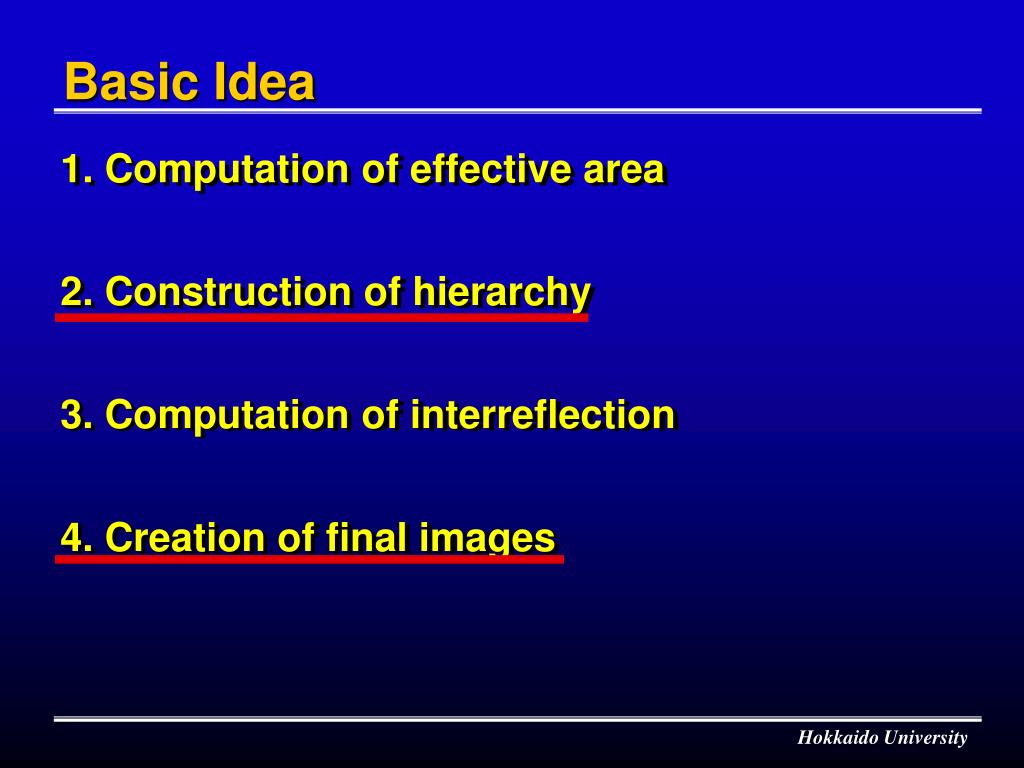 Basic Idea

1. Computation of effective area

2. Construction of hierarchy

3. Computation of interreflection

4. Creation of final images

Hokkaido University